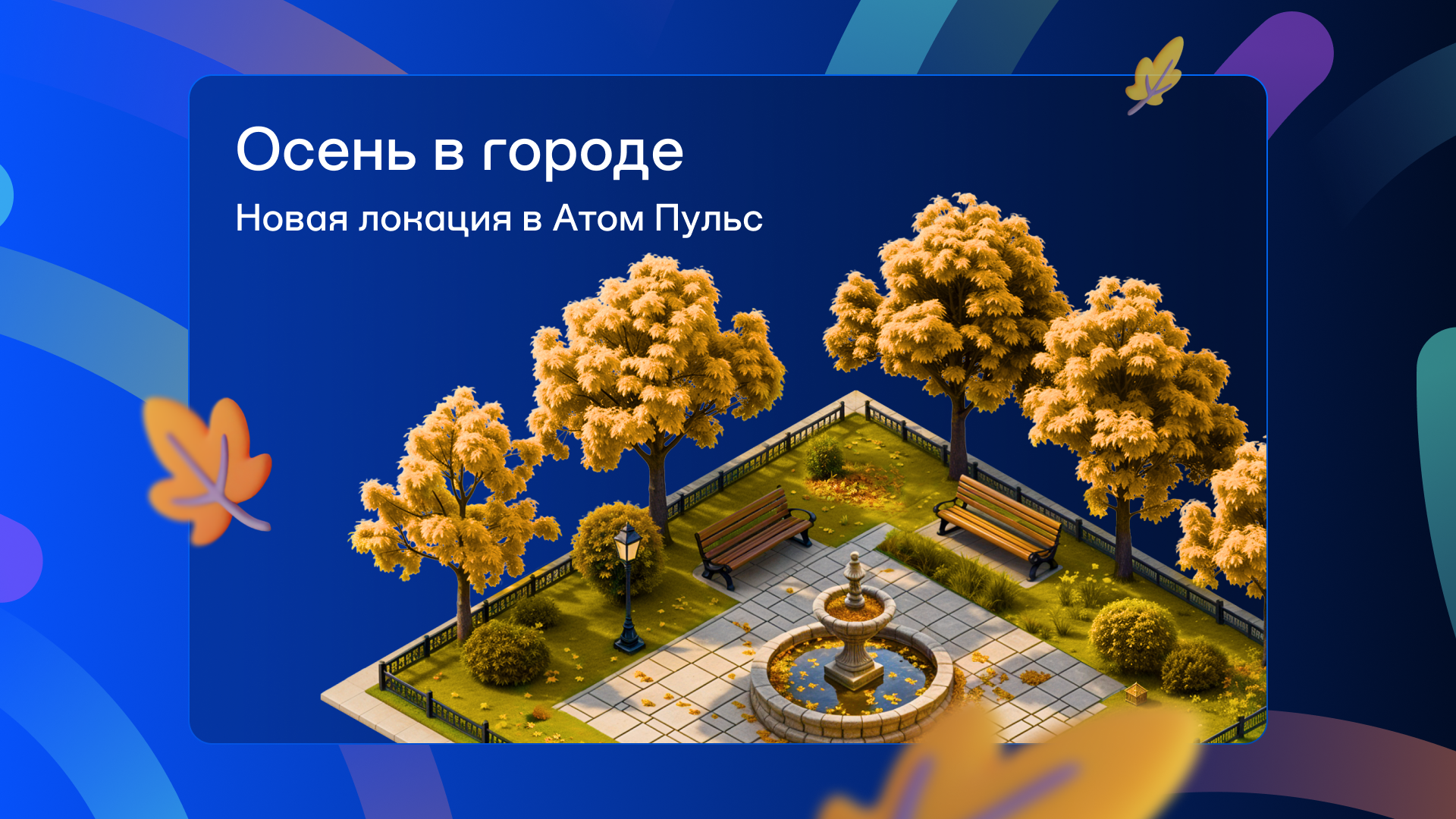 Осень в городе

Новая локация в Атом Пульс